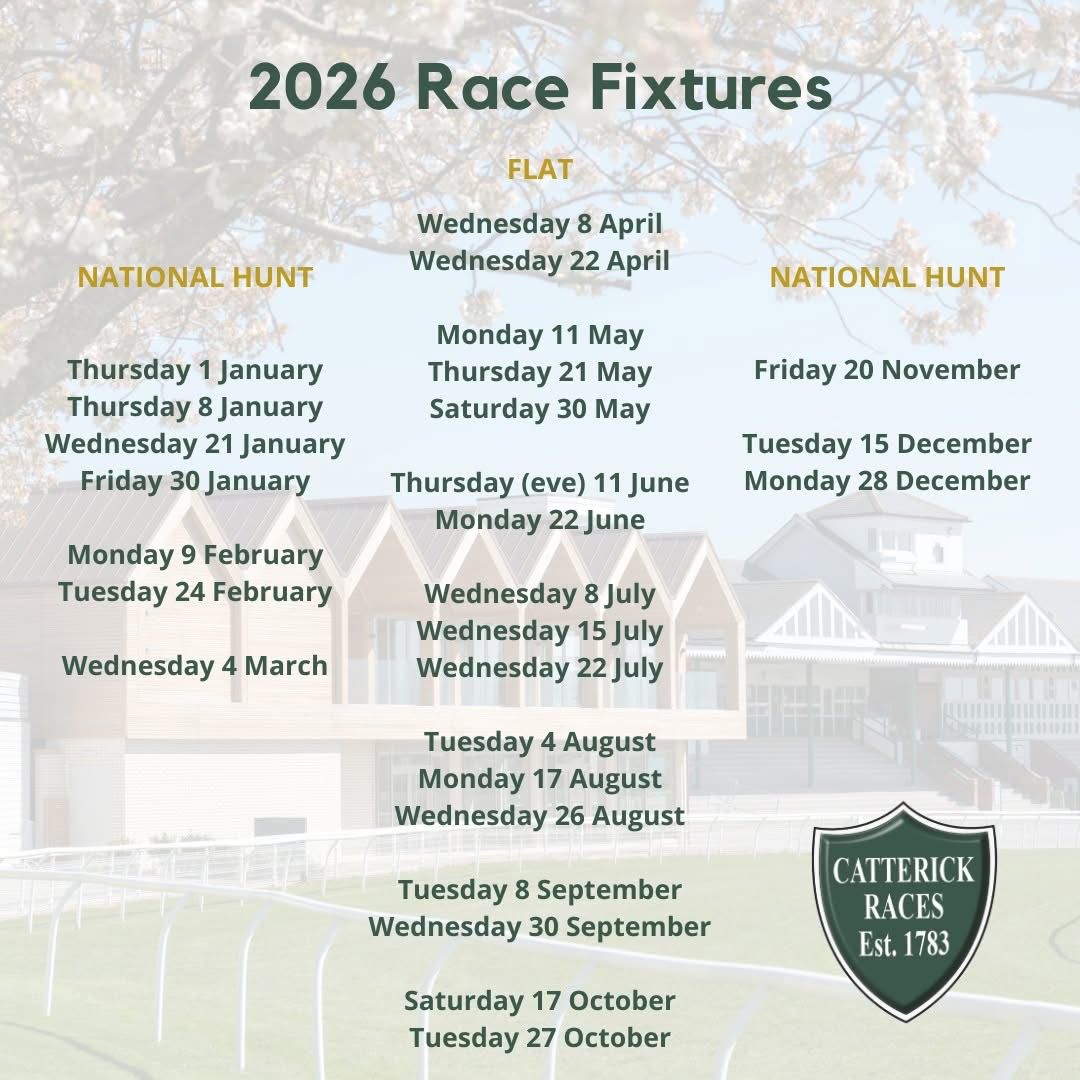 2026 Race Fixtures

NATIONAL HUNT

Thursday 1 January
Thursday 8 January
Wednesday 21 January
Friday 30 January

Monday 9 February
Tuesday 24 February

Wednesday 4 March

FLAT

Wednesday 8 April
Wednesday 22 April

Monday 11 May
Thursday 21 May
Saturday 30 May

Thursday (eve) 11 June
Monday 22 June

Wednesday 8 July
Wednesday 15 July
Wednesday 22 July

Tuesday 4 August
Monday 17 August
Wednesday 26 August

Tuesday 8 September
Wednesday 30 September

Saturday 17 October
Tuesday 27 October

NATIONAL HUNT

Friday 20 November

Tuesday 15 December
Monday 28 December

CATTERICK RACES Est. 1783